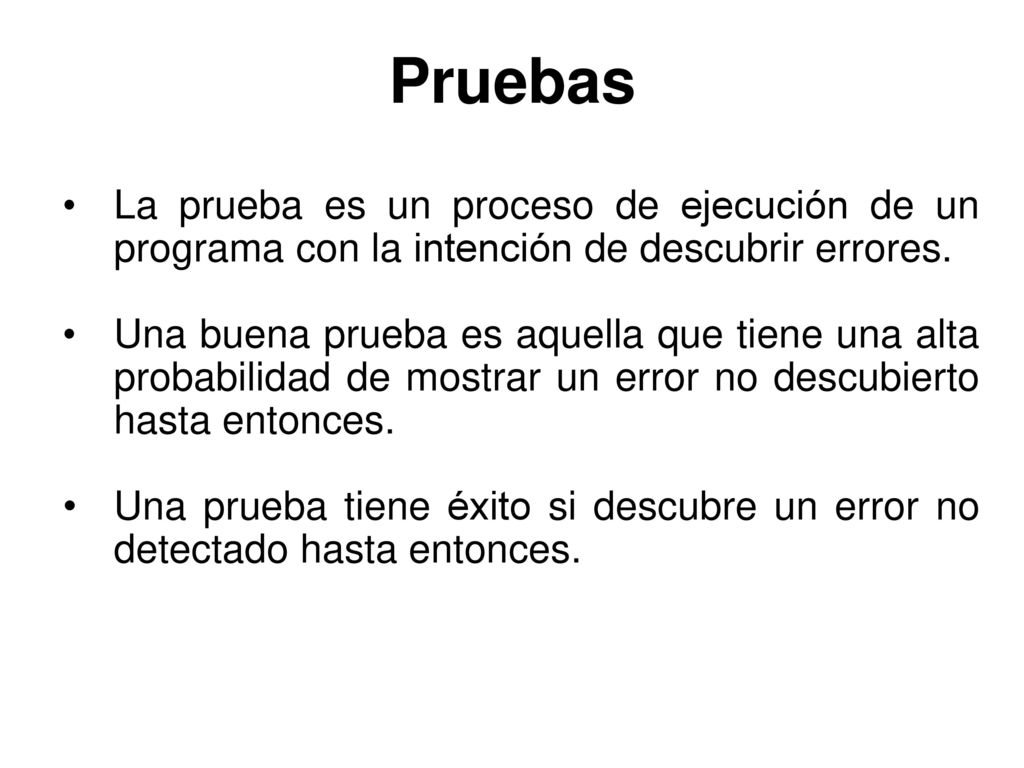 Pruebas

• La prueba es un proceso de ejecución de un programa con la intención de descubrir errores.

• Una buena prueba es aquella que tiene una alta probabilidad de mostrar un error no descubierto hasta entonces.

• Una prueba tiene éxito si descubre un error no detectado hasta entonces.